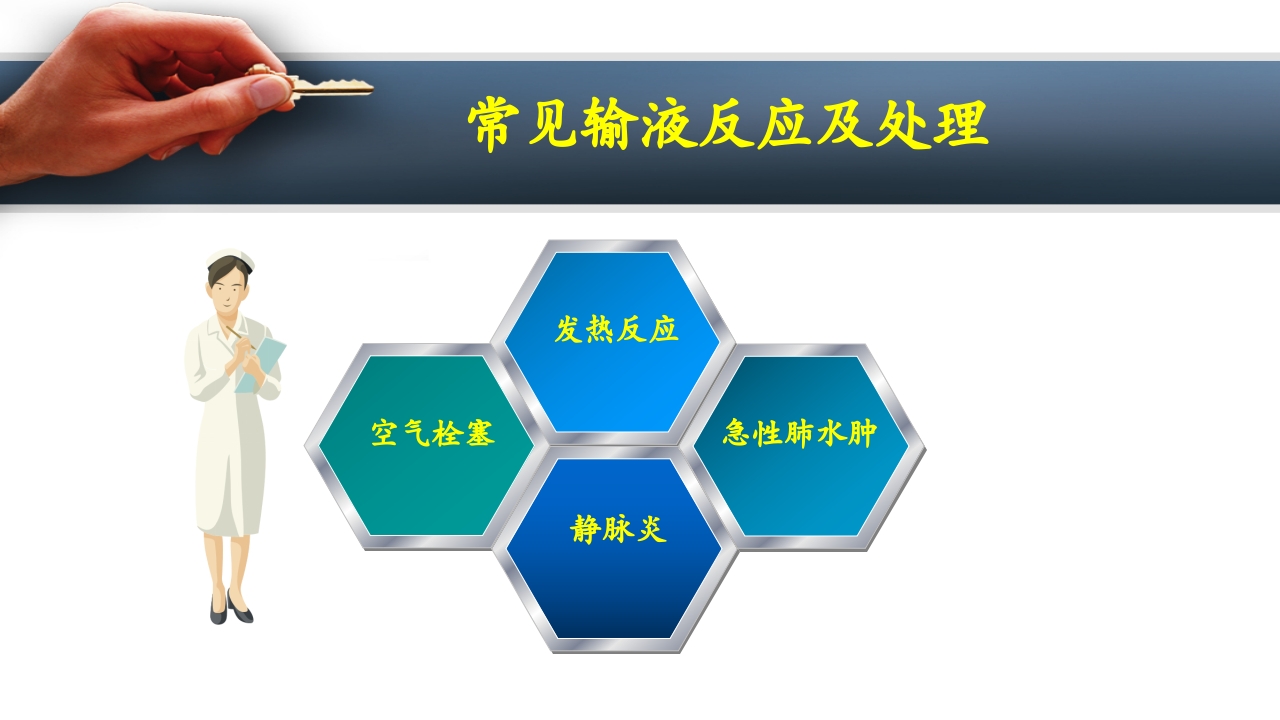 常见输液反应及处理

发热反应

空气栓塞

急性肺水肿

静脉炎